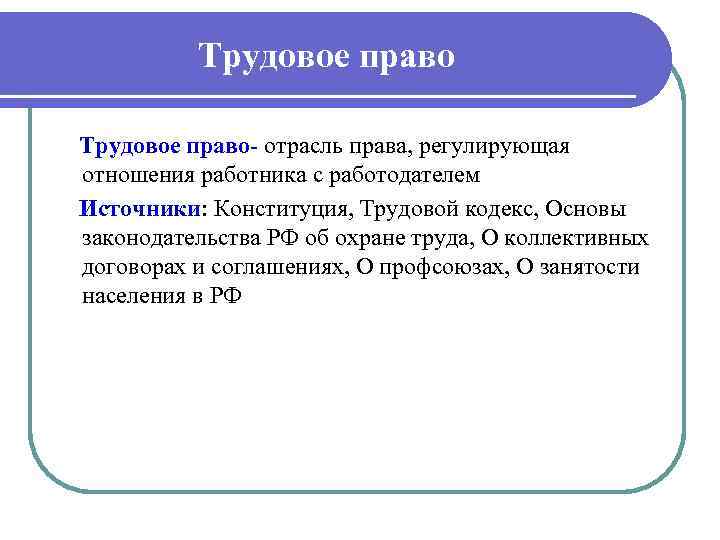 Трудовое право

Трудовое право- отрасль права, регулирующая отношения работника с работодателем

Источники: Конституция, Трудовой кодекс, Основы законодательства РФ об охране труда, О коллективных договорах и соглашениях, О профсоюзах, О занятости населения в РФ